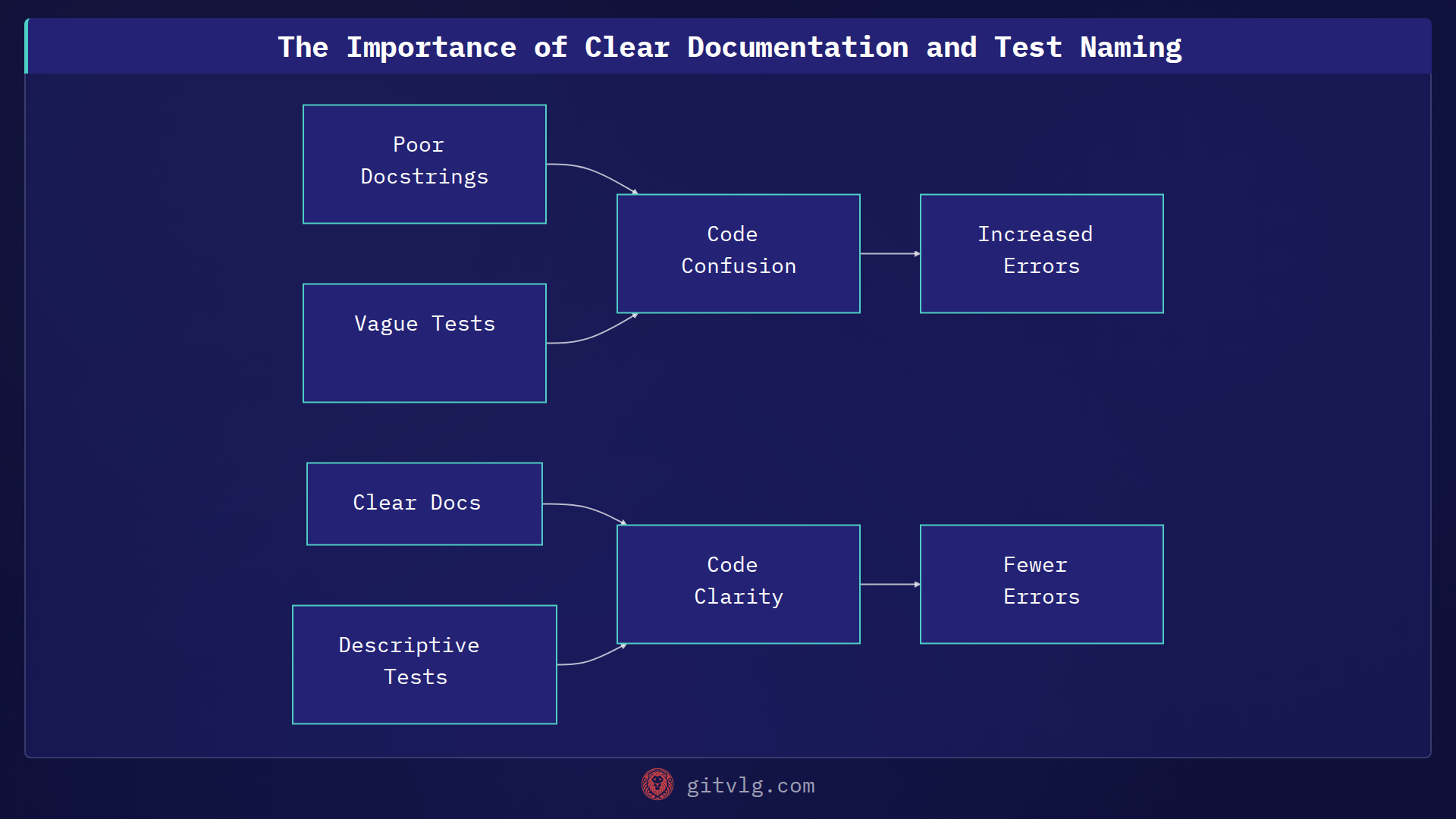 The Importance of Clear Documentation and Test Naming

Poor Docstrings

Vague Tests

Code Confusion

Increased Errors

Clear Docs

Descriptive Tests

Code Clarity

Fewer Errors

gitvlg.com